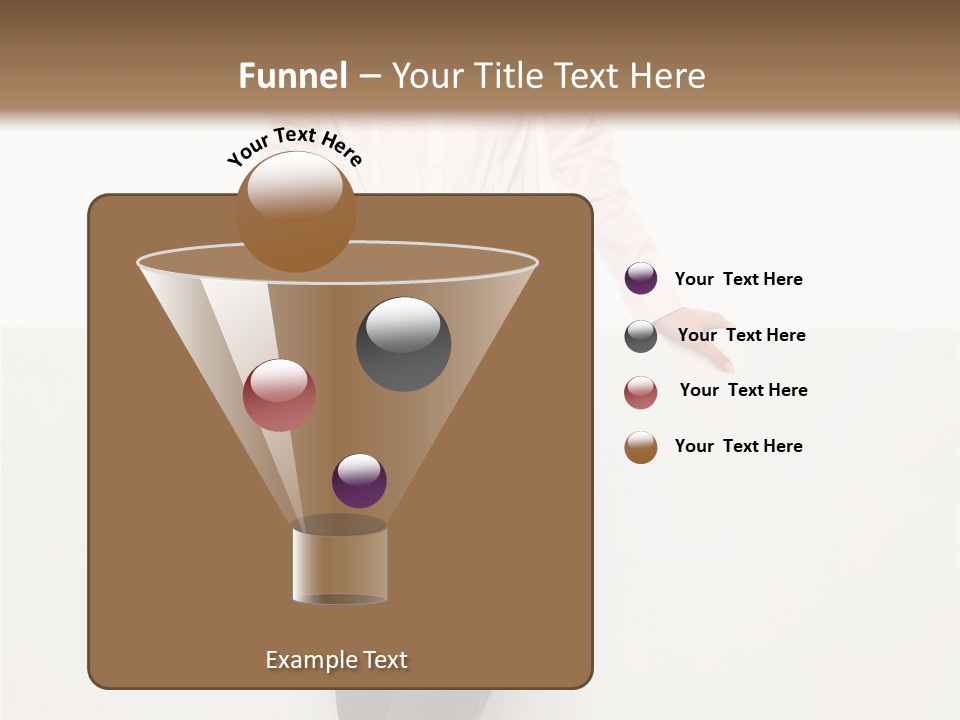 Funnel – Your Title Text Here

Your Text Here

Your Text Here

Your Text Here

Your Text Here

Your Text Here

Example Text